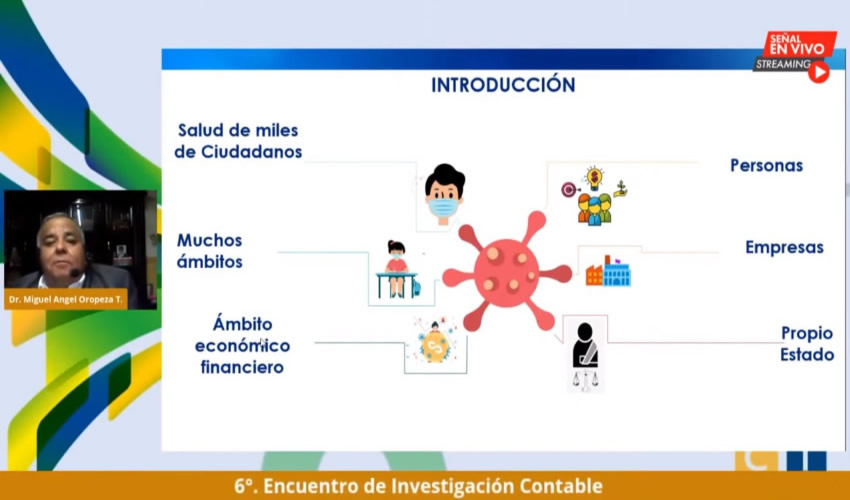 SEÑAL EN VIVO
STREAMING

INTRODUCCIÓN

Salud de miles de Ciudadanos

Muchos ámbitos

Ámbito económico financiero

Personas

Empresas

Propio Estado

Dr. Miguel Angel Oropeza T.

6°. Encuentro de Investigación Contable